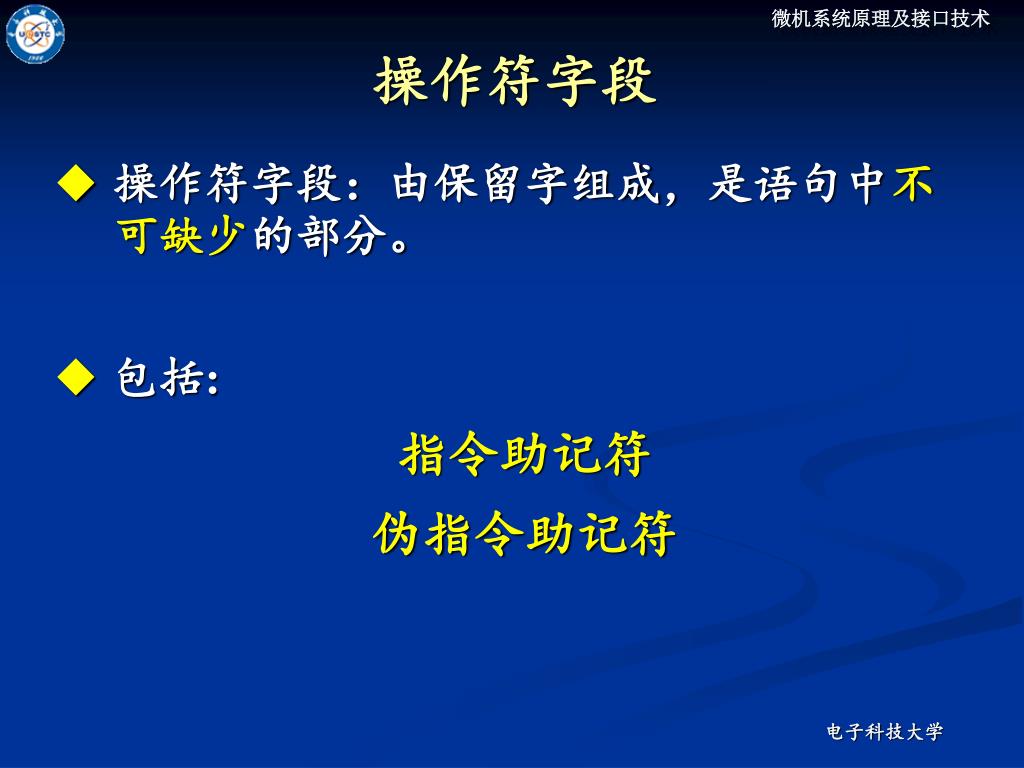 UESTC 1956

微机系统原理及接口技术

操作符字段

◆ 操作符字段：由保留字组成，是语句中不可缺少的部分。

◆ 包括:

指令助记符

伪指令助记符

电子科技大学